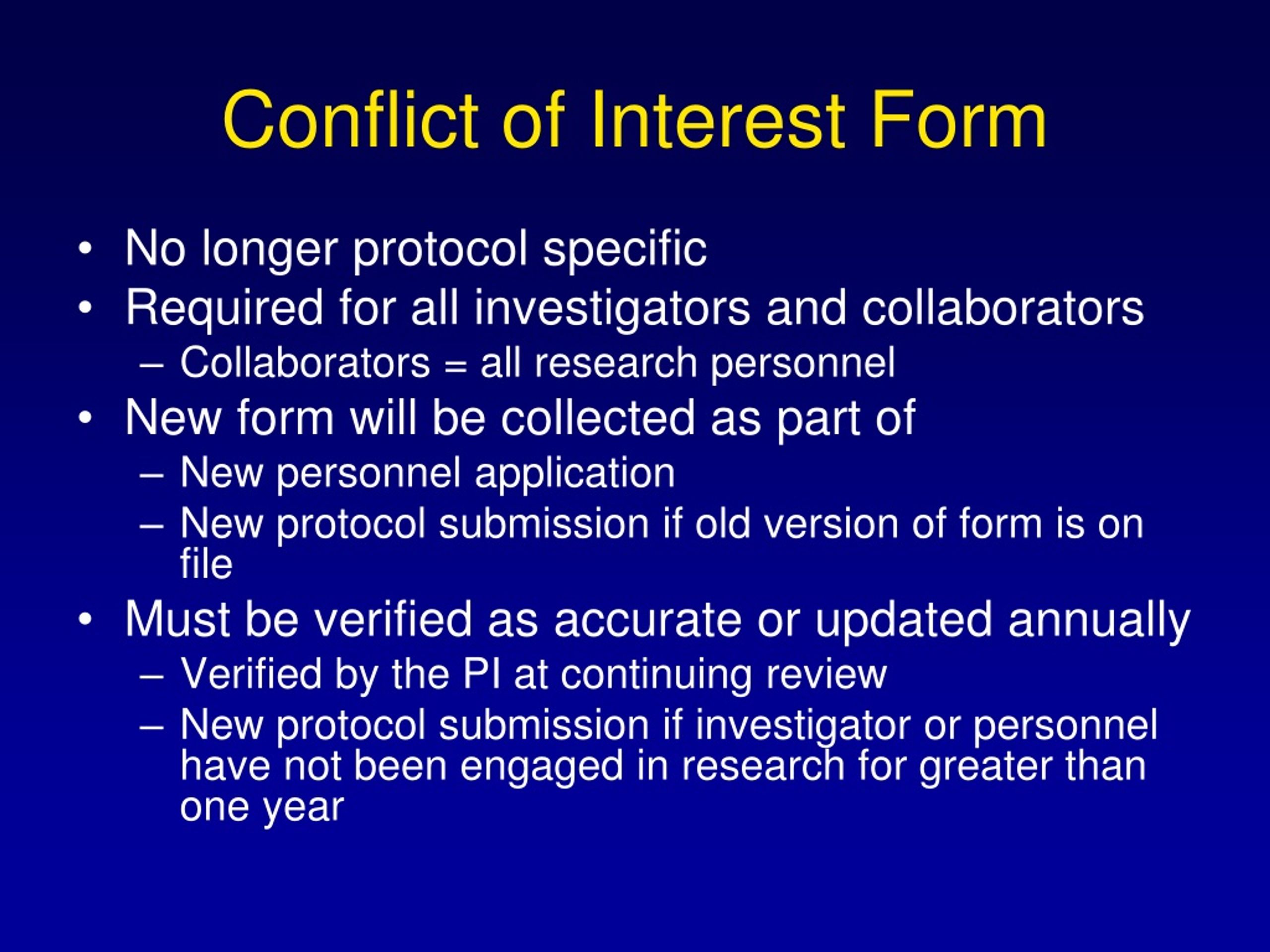 Conflict of Interest Form

• No longer protocol specific
• Required for all investigators and collaborators
– Collaborators = all research personnel
• New form will be collected as part of
– New personnel application
– New protocol submission if old version of form is on file
• Must be verified as accurate or updated annually
– Verified by the PI at continuing review
– New protocol submission if investigator or personnel have not been engaged in research for greater than one year